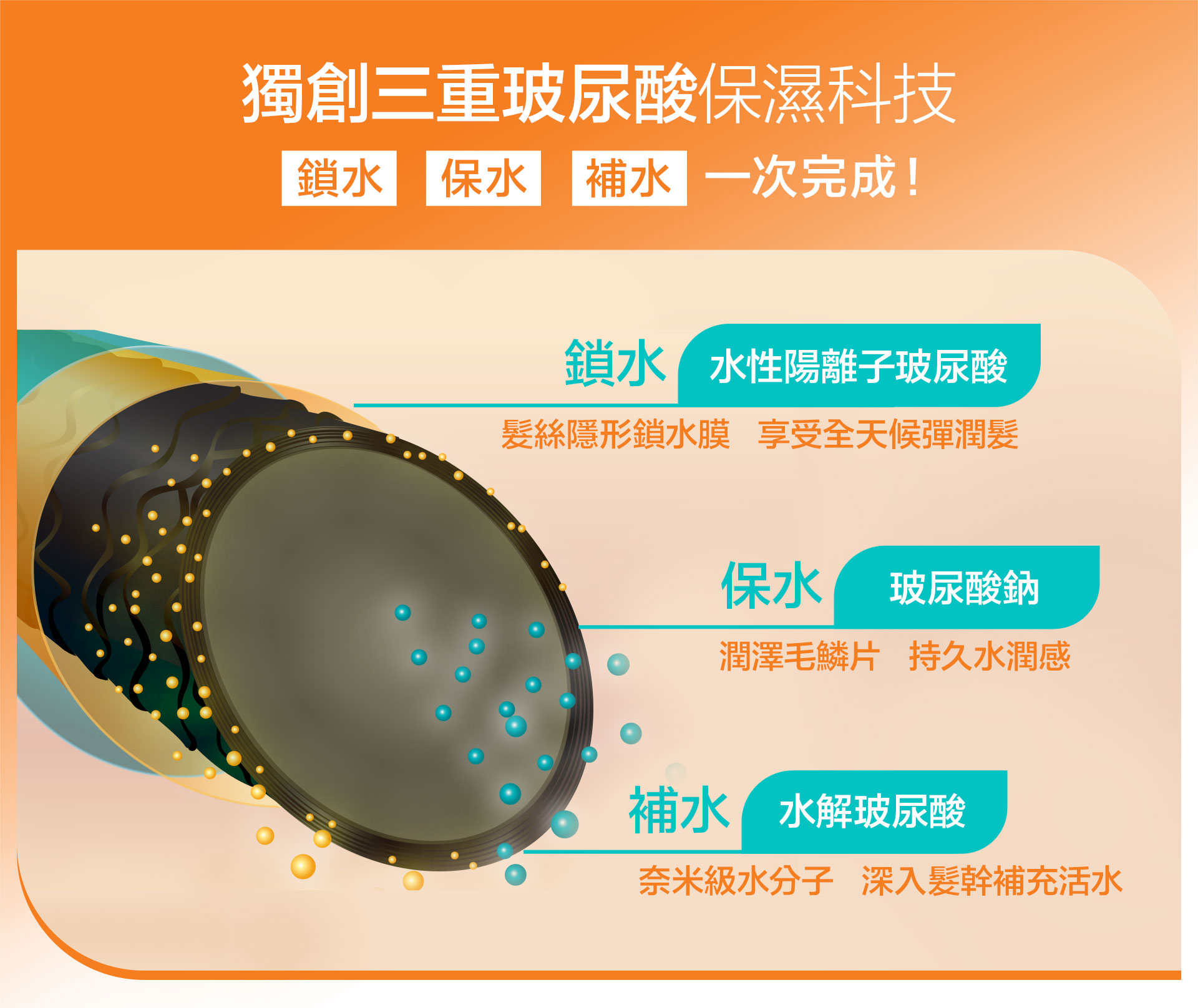 獨創三重玻尿酸保濕科技

鎖水 保水 補水 一次完成！

鎖水 水性陽離子玻尿酸

髮絲隱形鎖水膜 享受全天候彈潤髮

保水 玻尿酸鈉

潤澤毛鱗片 持久水潤感

補水 水解玻尿酸

奈米級水分子 深入髮幹補充活水